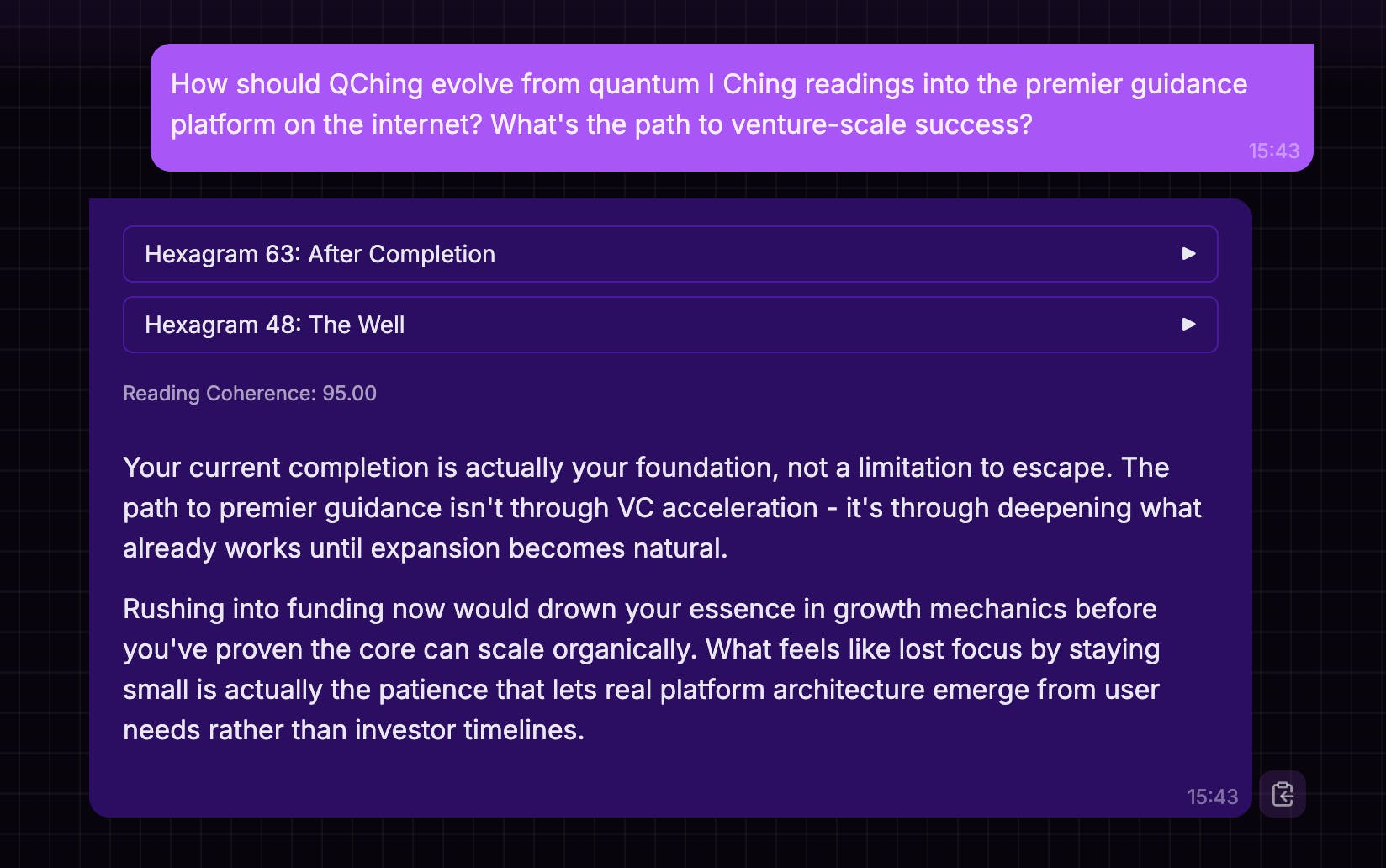 How should QChing evolve from quantum I Ching readings into the premier guidance platform on the internet? What's the path to venture-scale success?

15:43

Hexagram 63: After Completion ▶

Hexagram 48: The Well ▶

Reading Coherence: 95.00

Your current completion is actually your foundation, not a limitation to escape. The path to premier guidance isn't through VC acceleration - it's through deepening what already works until expansion becomes natural.

Rushing into funding now would drown your essence in growth mechanics before you've proven the core can scale organically. What feels like lost focus by staying small is actually the patience that lets real platform architecture emerge from user needs rather than investor timelines.

15:43